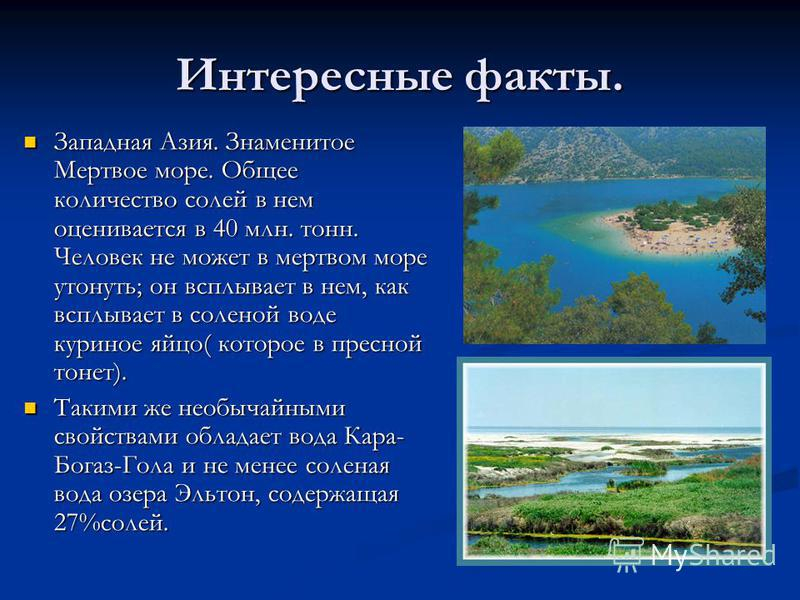 Интересные факты.

Западная Азия. Знаменитое Мертвое море. Общее количество солей в нем оценивается в 40 млн. тонн. Человек не может в мертвом море утонуть; он всплывает в нем, как всплывает в соленой воде куриное яйцо( которое в пресной тонет).

Такими же необычайными свойствами обладает вода Кара-Богаз-Гола и не менее соленая вода озера Эльтон, содержащая 27%солей.

MyShared